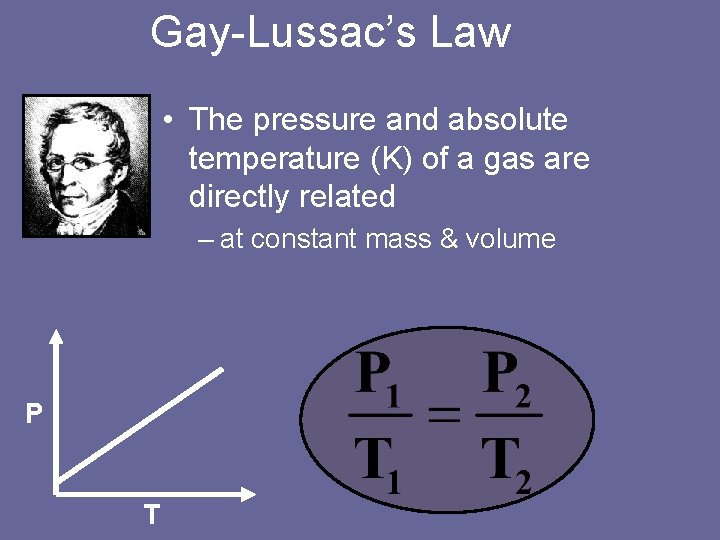 Gay-Lussac's Law

• The pressure and absolute temperature (K) of a gas are directly related

– at constant mass & volume

P

T

$\frac{P_1}{T_1} = \frac{P_2}{T_2}$